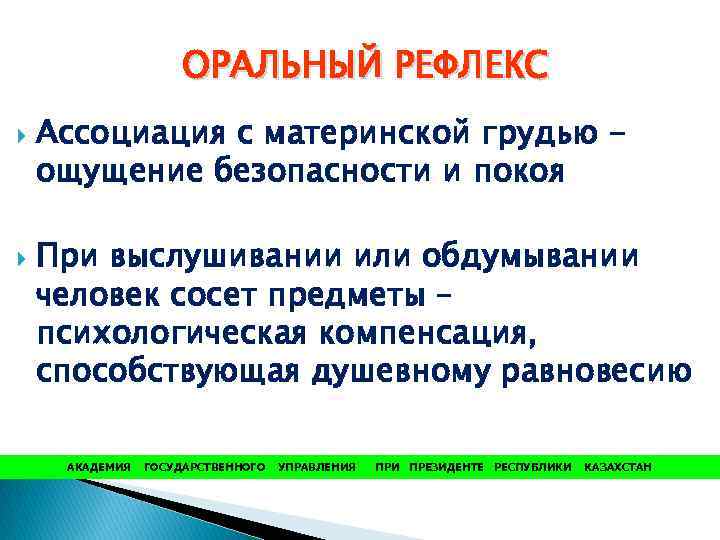 ОРАЛЬНЫЙ РЕФЛЕКС

Ассоциация с материнской грудью – ощущение безопасности и покоя

При выслушивании или обдумывании человек сосет предметы – психологическая компенсация, способствующая душевному равновесию

АКАДЕМИЯ ГОСУДАРСТВЕННОГО УПРАВЛЕНИЯ ПРИ ПРЕЗИДЕНТЕ РЕСПУБЛИКИ КАЗАХСТАН